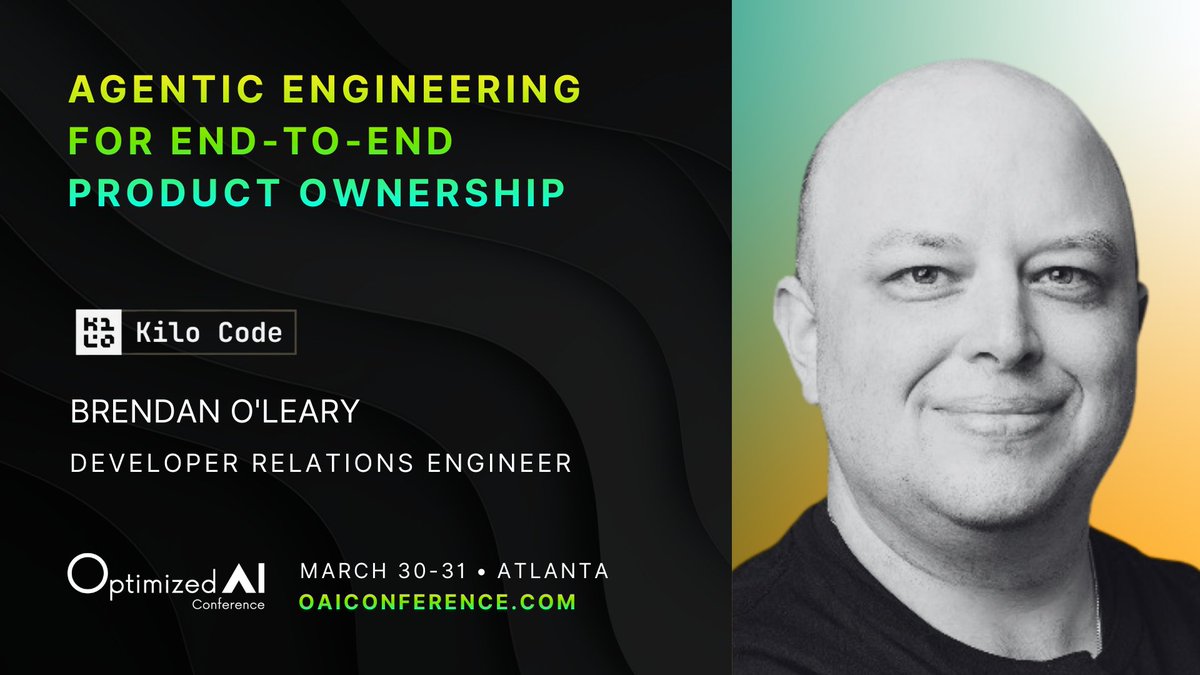 AGENTIC ENGINEERING FOR END-TO-END PRODUCT OWNERSHIP

Kilo Code

BRENDAN O'LEARY

DEVELOPER RELATIONS ENGINEER

Optimized AI Conference

MARCH 30-31 • ATLANTA
OAICONFERENCE.COM